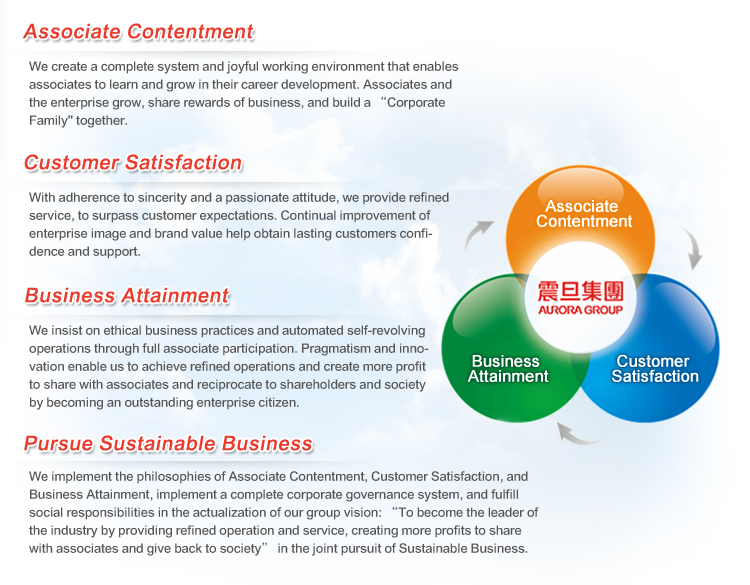 Associate Contentment

We create a complete system and joyful working environment that enables associates to learn and grow in their career development. Associates and the enterprise grow, share rewards of business, and build a “Corporate Family" together.

Customer Satisfaction

With adherence to sincerity and a passionate attitude, we provide refined service, to surpass customer expectations. Continual improvement of enterprise image and brand value help obtain lasting customers confidence and support.

Business Attainment

We insist on ethical business practices and automated self-revolving operations through full associate participation. Pragmatism and innovation enable us to achieve refined operations and create more profit to share with associates and reciprocate to shareholders and society by becoming an outstanding enterprise citizen.

Pursue Sustainable Business

We implement the philosophies of Associate Contentment, Customer Satisfaction, and Business Attainment, implement a complete corporate governance system, and fulfill social responsibilities in the actualization of our group vision: “To become the leader of the industry by providing refined operation and service, creating more profits to share with associates and give back to society” in the joint pursuit of Sustainable Business.

Associate Contentment

震旦集團
AURORA GROUP

Business Attainment

Customer Satisfaction